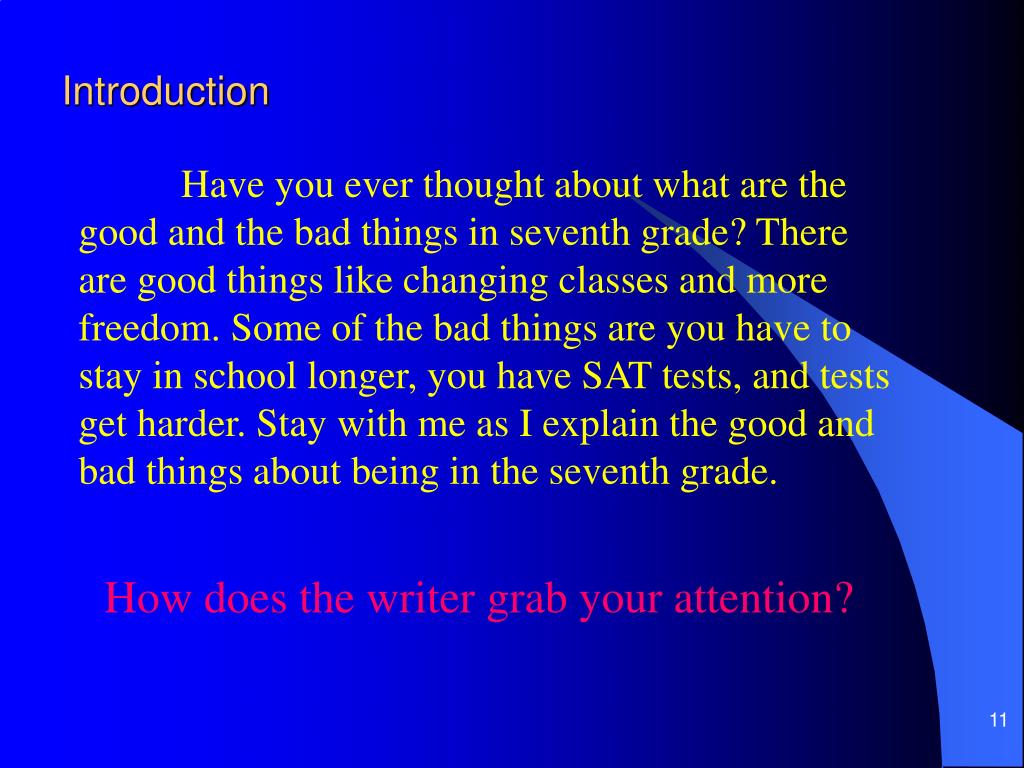 Introduction

Have you ever thought about what are the good and the bad things in seventh grade? There are good things like changing classes and more freedom. Some of the bad things are you have to stay in school longer, you have SAT tests, and tests get harder. Stay with me as I explain the good and bad things about being in the seventh grade.

How does the writer grab your attention?

11